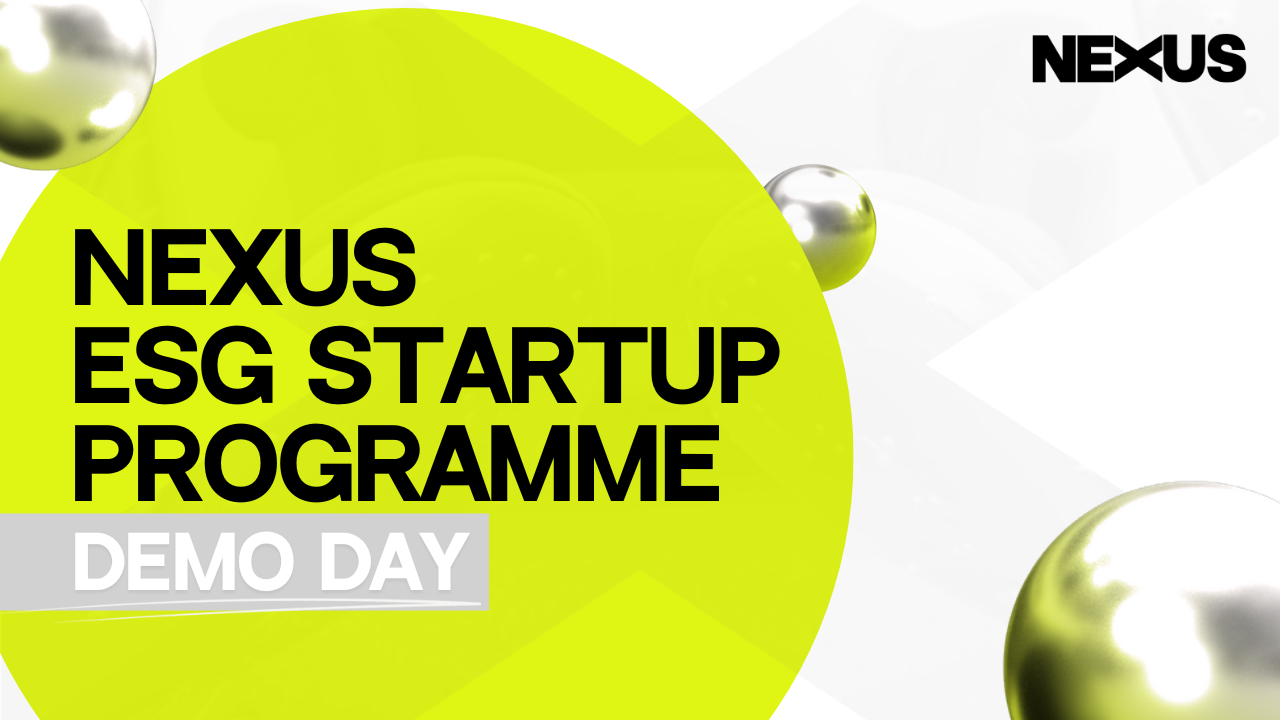 NEXUS

NEXUS
ESG STARTUP
PROGRAMME

DEMO DAY